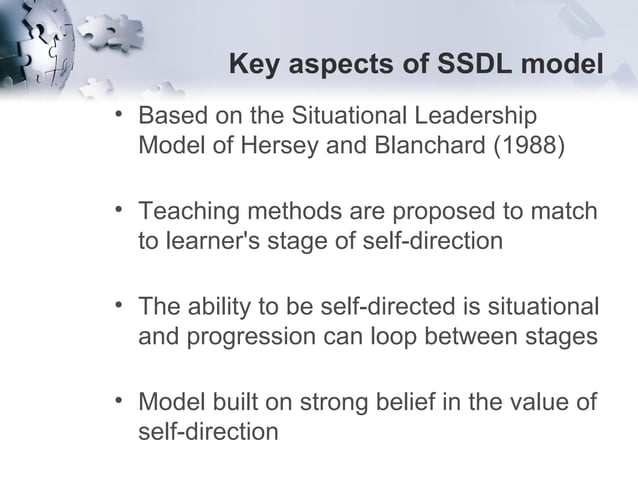 Key aspects of SSDL model

• Based on the Situational Leadership Model of Hersey and Blanchard (1988)

• Teaching methods are proposed to match to learner's stage of self-direction

• The ability to be self-directed is situational and progression can loop between stages

• Model built on strong belief in the value of self-direction